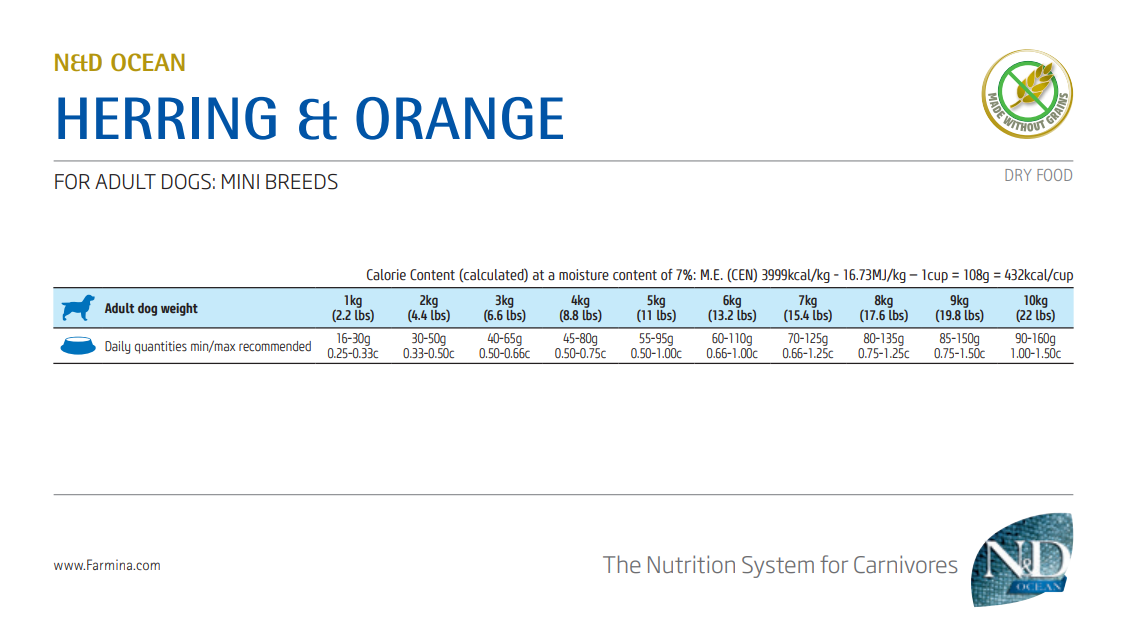 N&D OCEAN

HERRING & ORANGE

MADE WITHOUT GRAINS

FOR ADULT DOGS: MINI BREEDS

DRY FOOD

Calorie Content (calculated) at a moisture content of 7%: M.E. (CEN) 3999kcal/kg - 16.73MJ/kg – 1cup = 108g = 432kcal/cup

| Adult dog weight | 1kg (2.2 lbs) | 2kg (4.4 lbs) | 3kg (6.6 lbs) | 4kg (8.8 lbs) | 5kg (11 lbs) | 6kg (13.2 lbs) | 7kg (15.4 lbs) | 8kg (17.6 lbs) | 9kg (19.8 lbs) | 10kg (22 lbs) |
|---|---|---|---|---|---|---|---|---|---|---|
| Daily quantities min/max recommended | 16-30g 0.25-0.33c | 30-50g 0.33-0.50c | 40-65g 0.50-0.66c | 45-80g 0.50-0.75c | 55-95g 0.50-1.00c | 60-110g 0.66-1.00c | 70-125g 0.66-1.25c | 80-135g 0.75-1.25c | 85-150g 0.75-1.50c | 90-160g 1.00-1.50c |

www.Farmina.com

The Nutrition System for Carnivores

N&D OCEAN